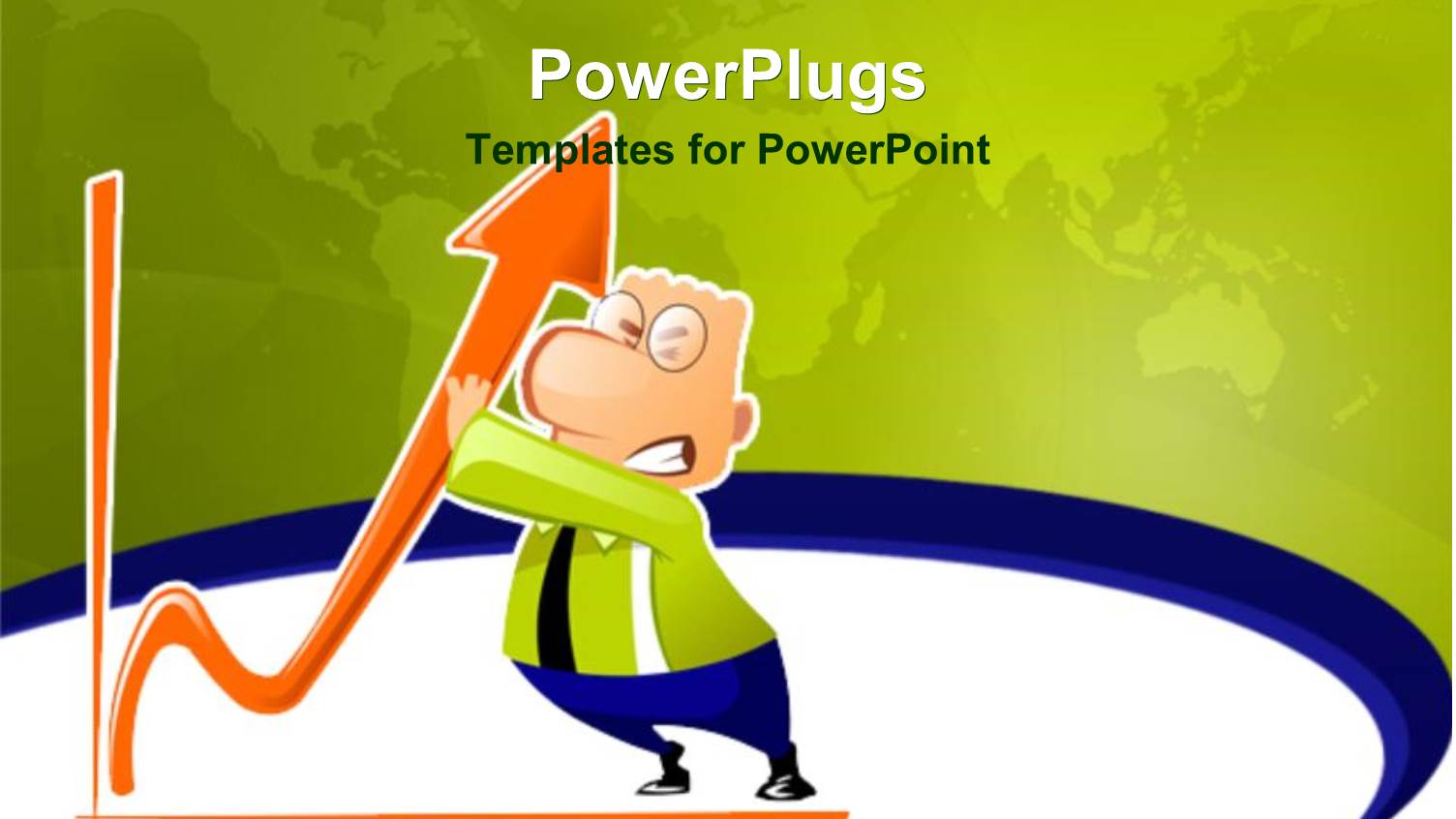 PowerPlugs
Templates for PowerPoint